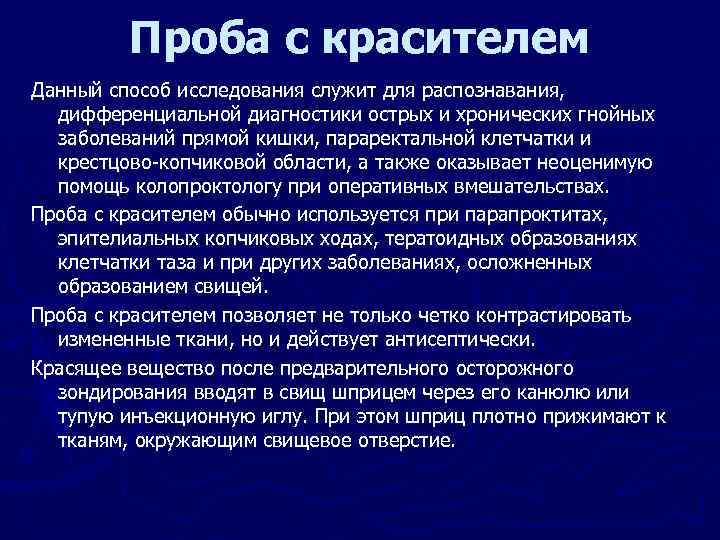 Проба с красителем

Данный способ исследования служит для распознавания, дифференциальной диагностики острых и хронических гнойных заболеваний прямой кишки, параректальной клетчатки и крестцово-копчиковой области, а также оказывает неоценимую помощь колопроктологу при оперативных вмешательствах.

Проба с красителем обычно используется при парапроктитах, эпителиальных копчиковых ходах, тератоидных образованиях клетчатки таза и при других заболеваниях, осложненных образованием свищей.

Проба с красителем позволяет не только четко контрастировать измененные ткани, но и действует антисептически.

Красящее вещество после предварительного осторожного зондирования вводят в свищ шприцем через его канюлю или тупую инъекционную иглу. При этом шприц плотно прижимают к тканям, окружающим свищевое отверстие.